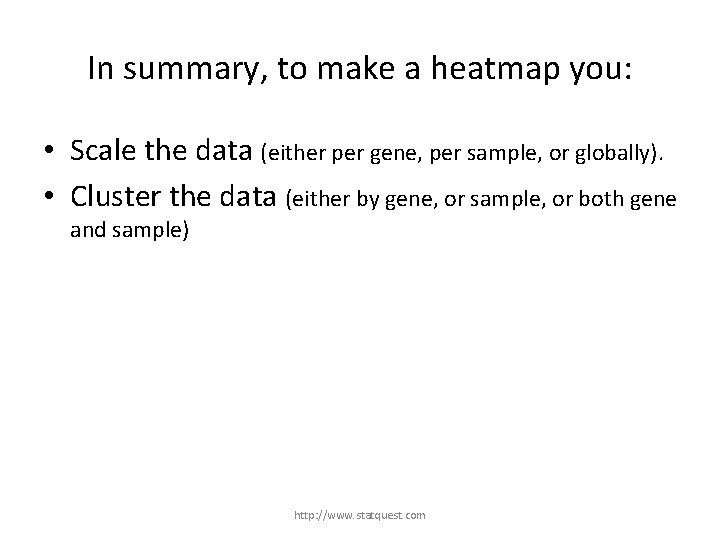 In summary, to make a heatmap you:

• Scale the data (either per gene, per sample, or globally).
• Cluster the data (either by gene, or sample, or both gene and sample)

http://www.statquest.com